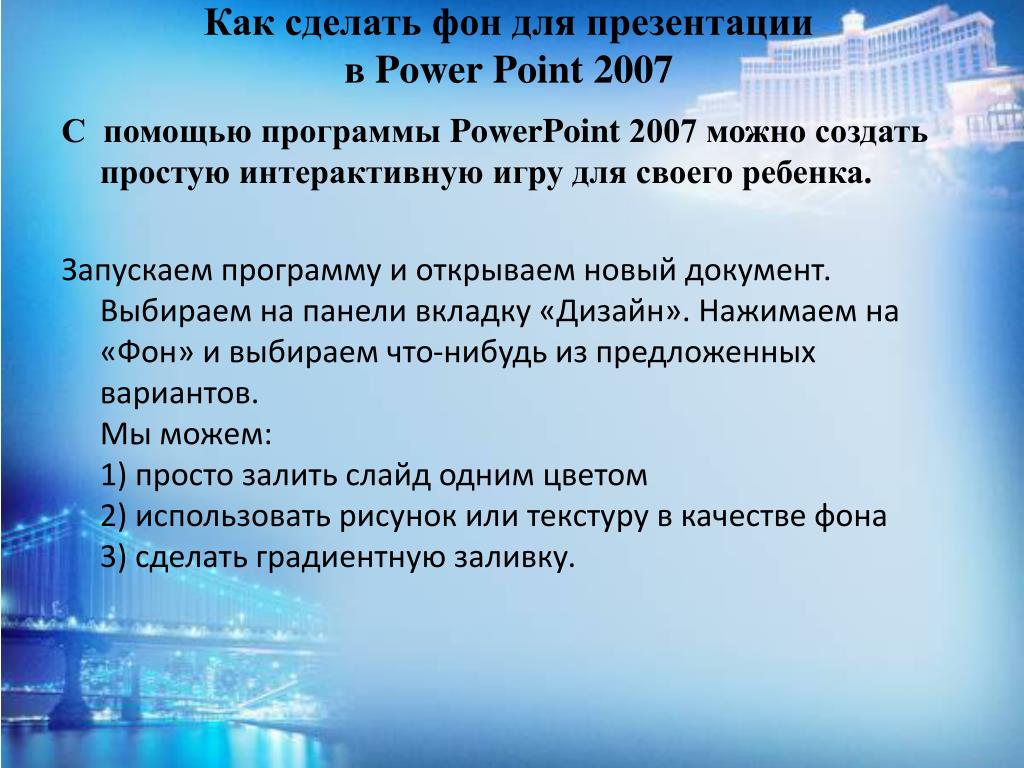 Как сделать фон для презентации в Power Point 2007

С помощью программы PowerPoint 2007 можно создать простую интерактивную игру для своего ребенка.

Запускаем программу и открываем новый документ. Выбираем на панели вкладку «Дизайн». Нажимаем на «Фон» и выбираем что-нибудь из предложенных вариантов.
Мы можем:
1) просто залить слайд одним цветом
2) использовать рисунок или текстуру в качестве фона
3) сделать градиентную заливку.